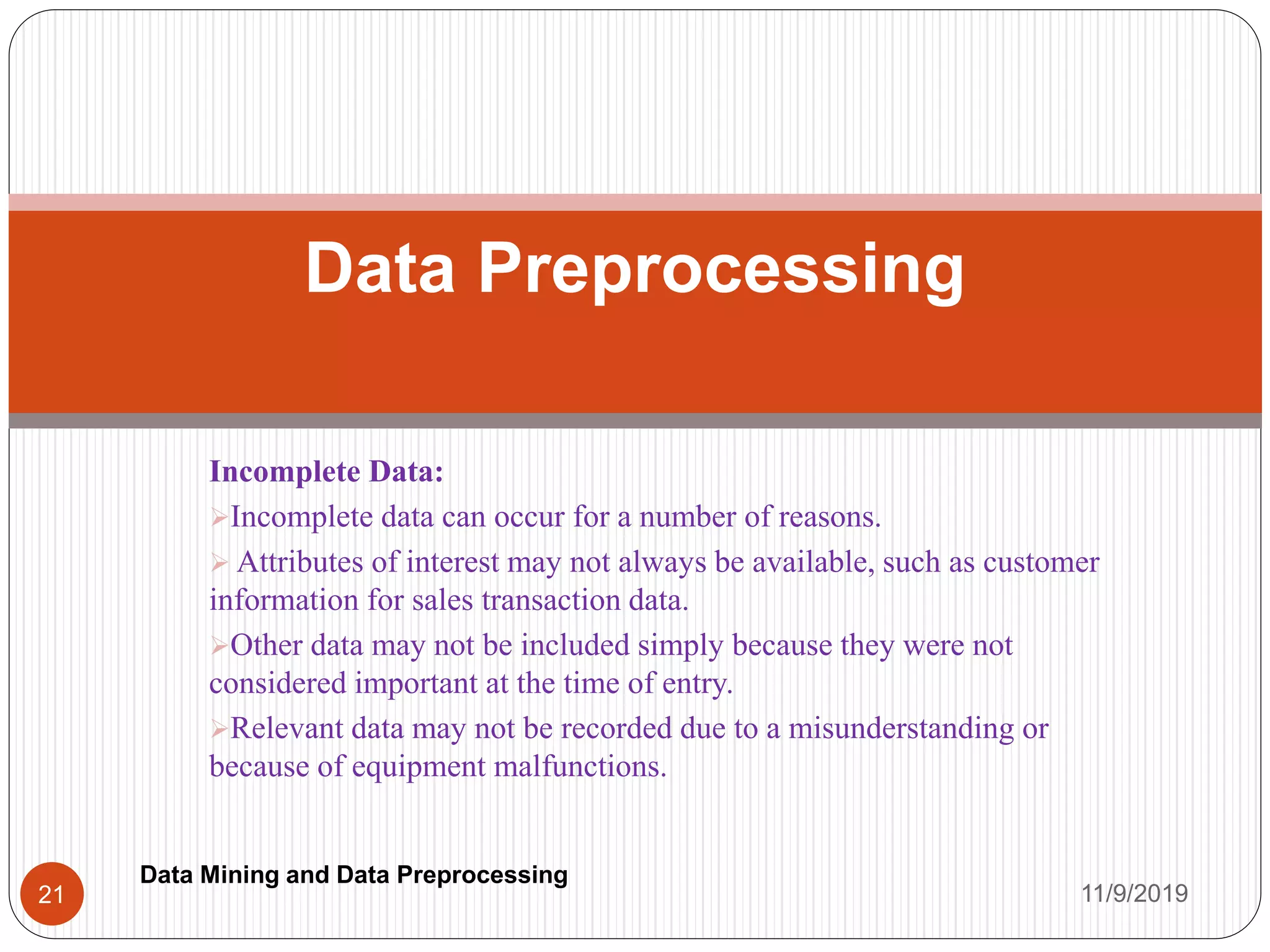 Data Preprocessing

Incomplete Data:

➢Incomplete data can occur for a number of reasons.

➢ Attributes of interest may not always be available, such as customer information for sales transaction data.

➢Other data may not be included simply because they were not considered important at the time of entry.

➢Relevant data may not be recorded due to a misunderstanding or because of equipment malfunctions.

21

Data Mining and Data Preprocessing

11/9/2019